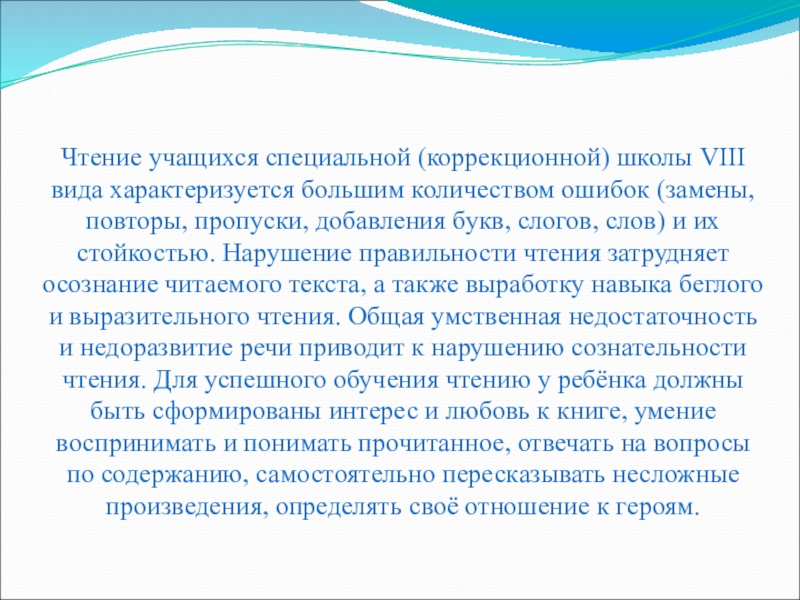 Чтение учащихся специальной (коррекционной) школы VIII вида характеризуется большим количеством ошибок (замены, повторы, пропуски, добавления букв, слогов, слов) и их стойкостью. Нарушение правильности чтения затрудняет осознание читаемого текста, а также выработку навыка беглого и выразительного чтения. Общая умственная недостаточность и недоразвитие речи приводит к нарушению сознательности чтения. Для успешного обучения чтению у ребёнка должны быть сформированы интерес и любовь к книге, умение воспринимать и понимать прочитанное, отвечать на вопросы по содержанию, самостоятельно пересказывать несложные произведения, определять своё отношение к героям.